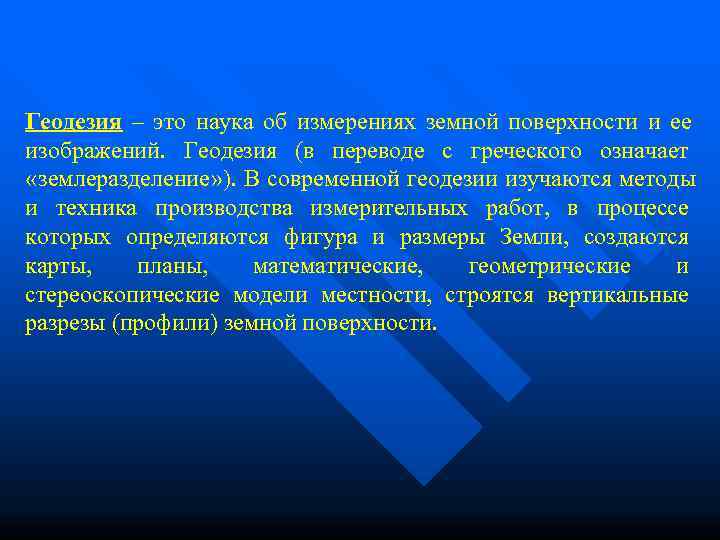 Геодезия – это наука об измерениях земной поверхности и ее изображений. Геодезия (в переводе с греческого означает «землеразделение»). В современной геодезии изучаются методы и техника производства измерительных работ, в процессе которых определяются фигура и размеры Земли, создаются карты, планы, математические, геометрические и стереоскопические модели местности, строятся вертикальные разрезы (профили) земной поверхности.